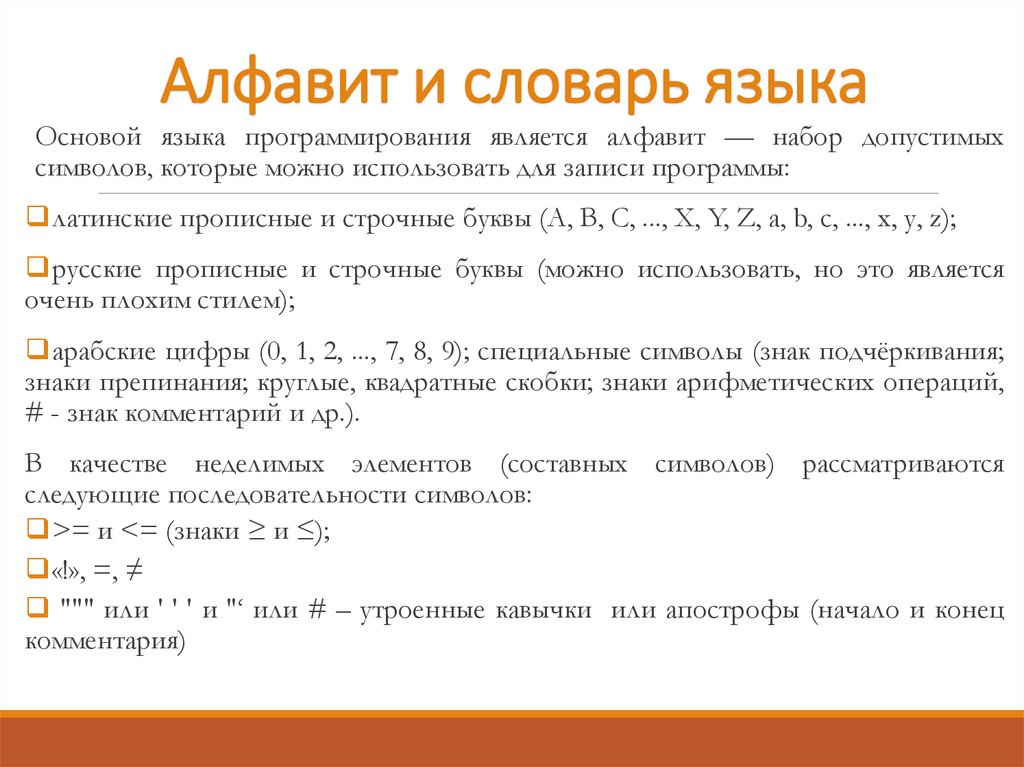 Алфавит и словарь языка

Основой языка программирования является алфавит — набор допустимых символов, которые можно использовать для записи программы:

❑латинские прописные и строчные буквы (A, B, C, ..., X, Y, Z, a, b, c, ..., x, y, z);

❑русские прописные и строчные буквы (можно использовать, но это является очень плохим стилем);

❑арабские цифры (0, 1, 2, ..., 7, 8, 9); специальные символы (знак подчёркивания; знаки препинания; круглые, квадратные скобки; знаки арифметических операций, # - знак комментарий и др.).

В качестве неделимых элементов (составных символов) рассматриваются следующие последовательности символов:

❑>= и <= (знаки ≥ и ≤);

❑«!», =, ≠

❑ """ или ' ' ' и "‘ или # – утроенные кавычки или апострофы (начало и конец комментария)